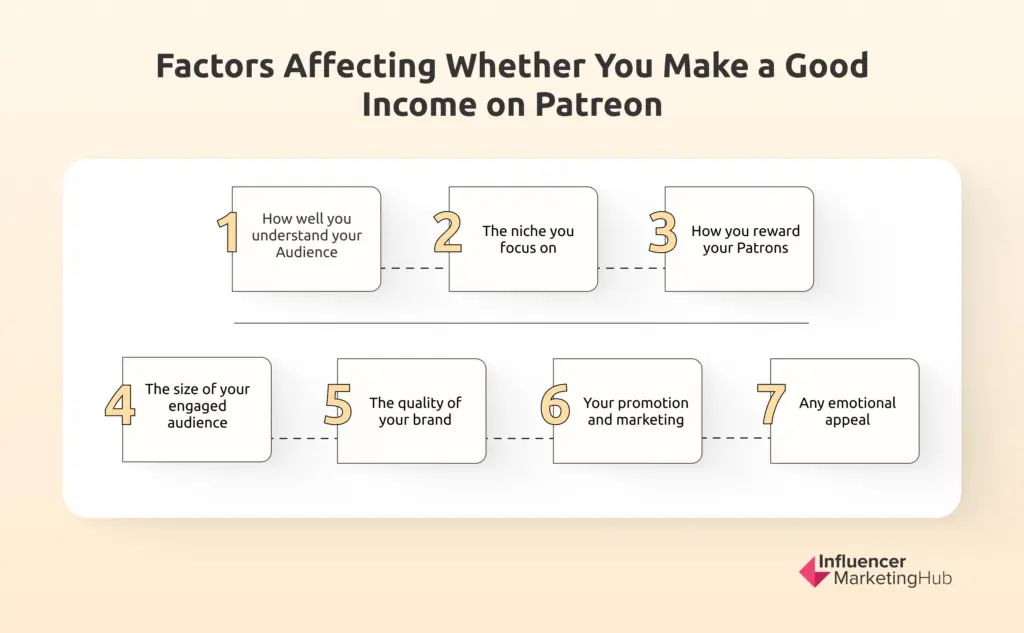 Factors Affecting Whether You Make a Good Income on Patreon

1 How well you understand your Audience

2 The niche you focus on

3 How you reward your Patrons

4 The size of your engaged audience

5 The quality of your brand

6 Your promotion and marketing

7 Any emotional appeal

Influencer MarketingHub